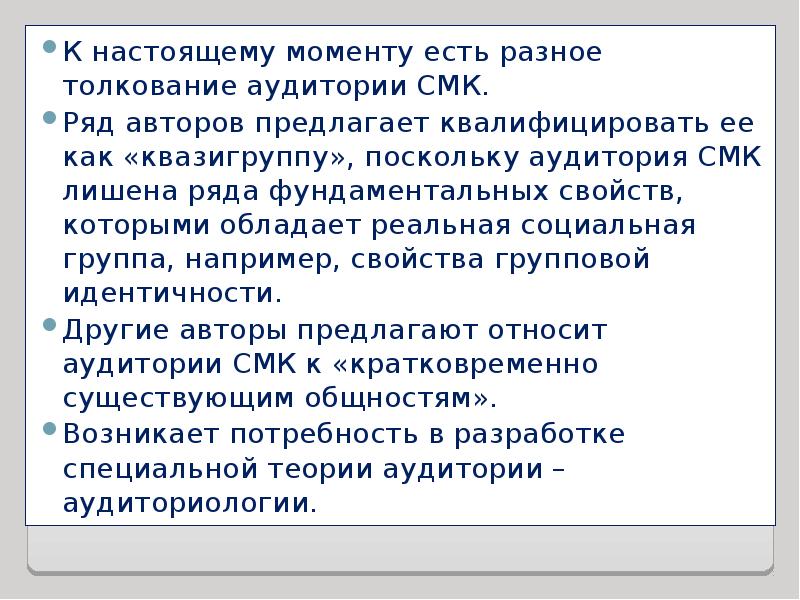 К настоящему моменту есть разное толкование аудитории СМК.

Ряд авторов предлагает квалифицировать ее как «квазигруппу», поскольку аудитория СМК лишена ряда фундаментальных свойств, которыми обладает реальная социальная группа, например, свойства групповой идентичности.

Другие авторы предлагают относит аудитории СМК к «кратковременно существующим общностям».

Возникает потребность в разработке специальной теории аудитории – аудиториологии.